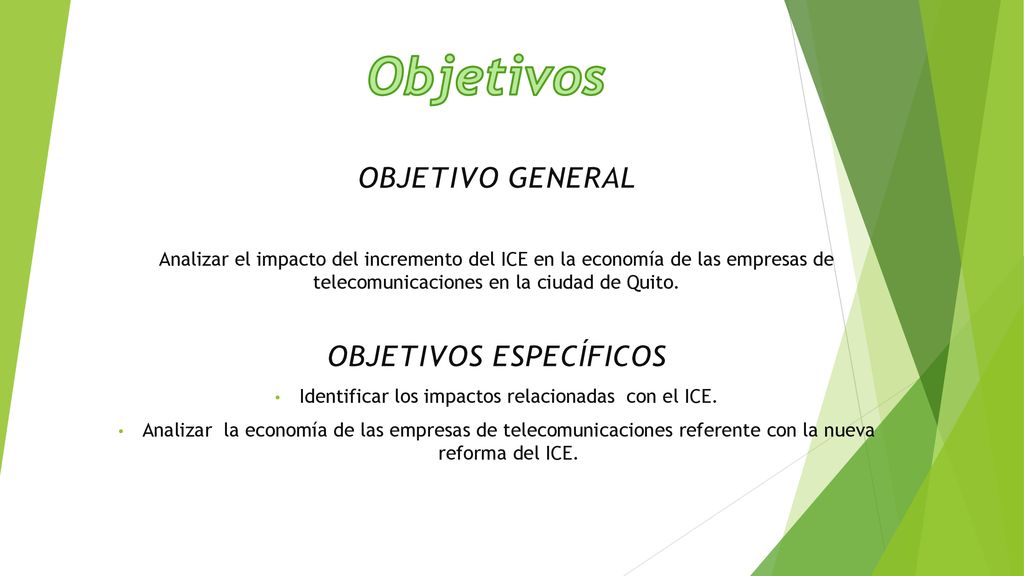 Objetivos

OBJETIVO GENERAL

Analizar el impacto del incremento del ICE en la economía de las empresas de telecomunicaciones en la ciudad de Quito.

OBJETIVOS ESPECÍFICOS

• Identificar los impactos relacionadas con el ICE.

• Analizar la economía de las empresas de telecomunicaciones referente con la nueva reforma del ICE.